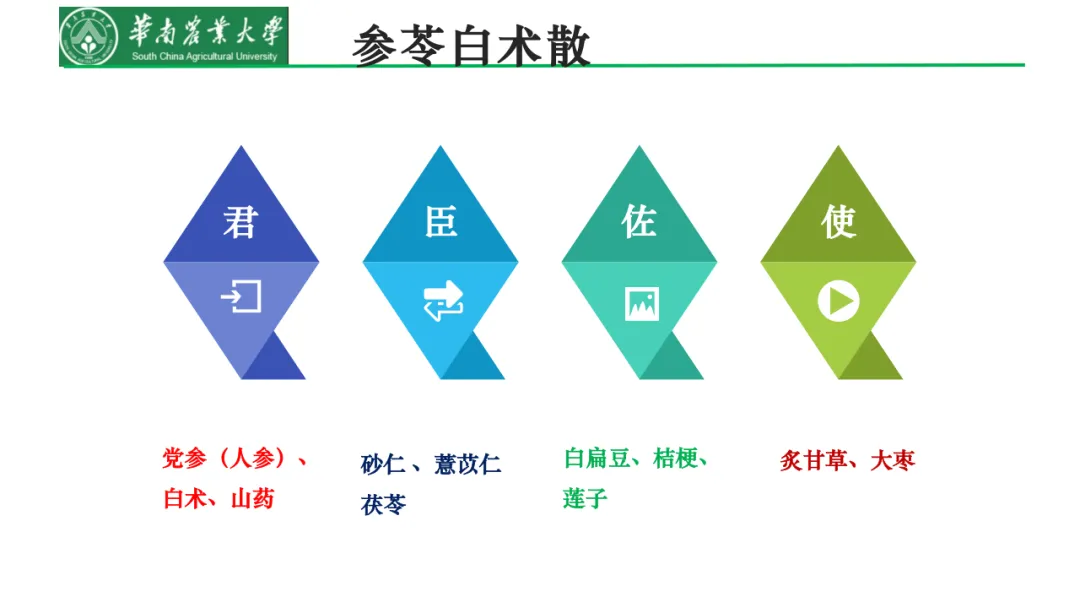 華南農業大學
South China Agricultural University

参苓白术散

君

臣

佐

使

党参（人参）、白术、山药

砂仁 、薏苡仁 茯苓

白扁豆、桔梗、莲子

炙甘草、大枣